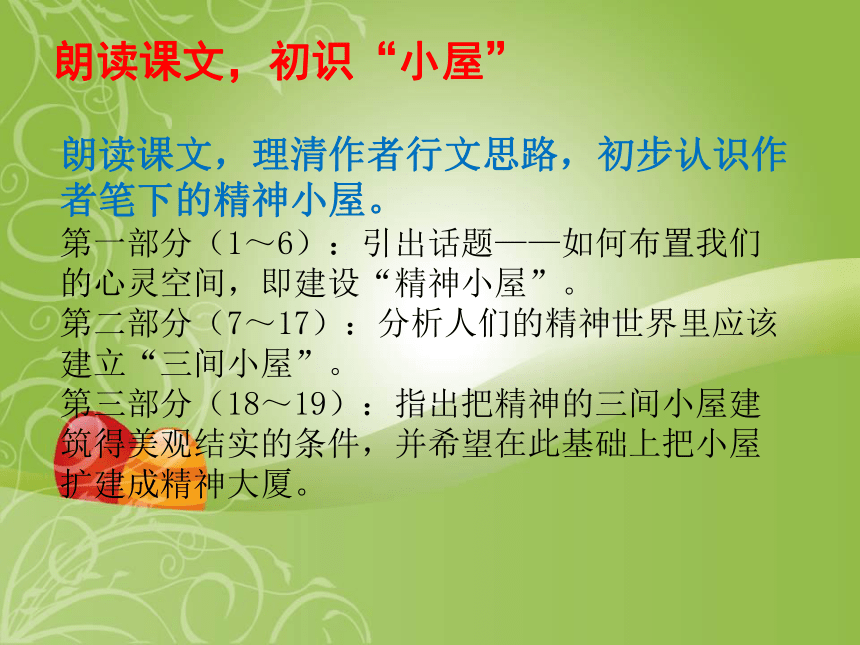 朗读课文，初识“小屋”

朗读课文，理清作者行文思路，初步认识作者笔下的精神小屋。

第一部分（1～6）：引出话题——如何布置我们的心灵空间，即建设“精神小屋”。

第二部分（7～17）：分析人们的精神世界里应该建立“三间小屋”。

第三部分（18～19）：指出把精神的三间小屋建筑得美观结实的条件，并希望在此基础上把小屋扩建成精神大厦。